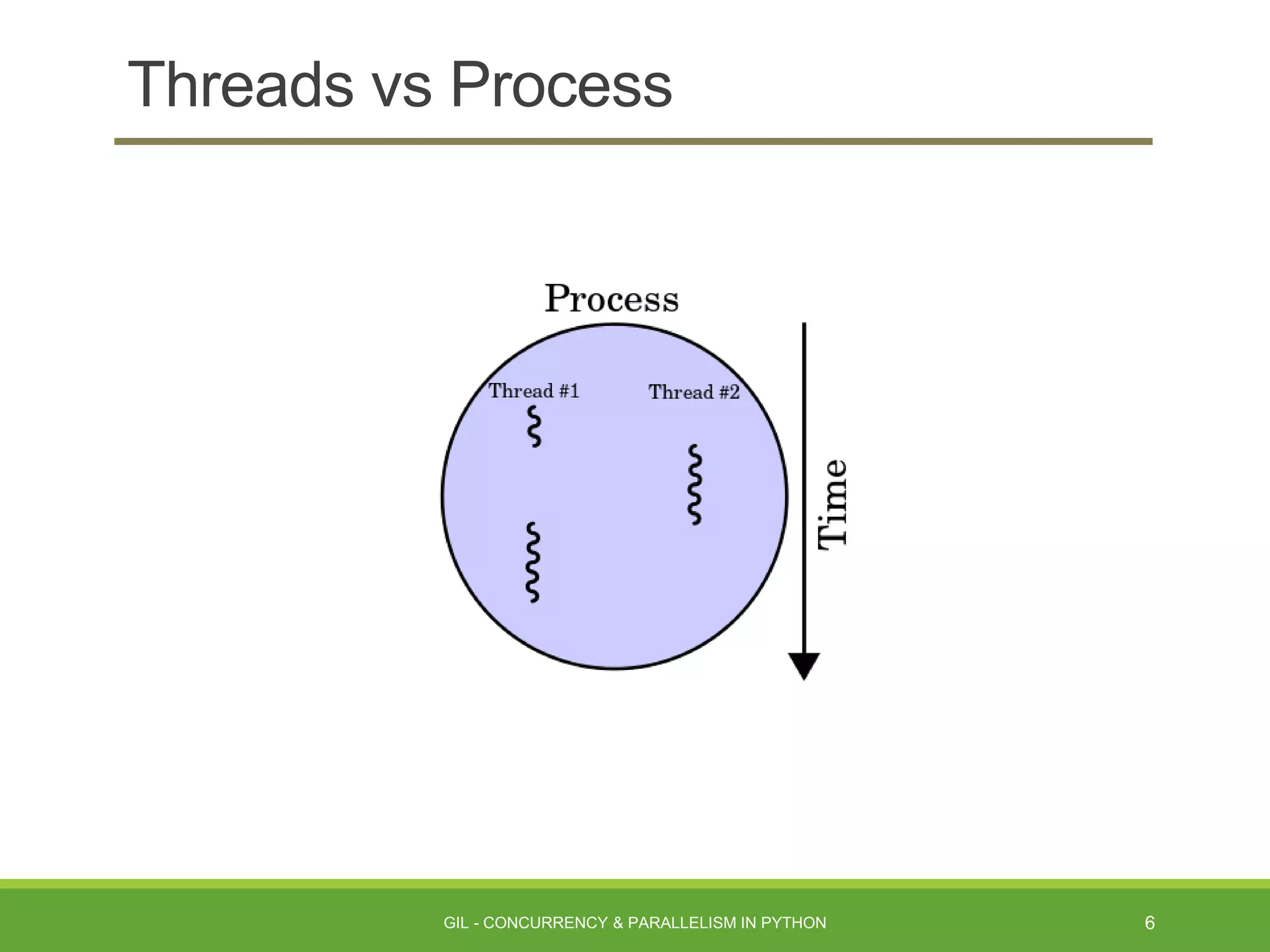 Threads vs Process

Process

Thread #1

Thread #2

Time

GIL - CONCURRENCY & PARALLELISM IN PYTHON

6